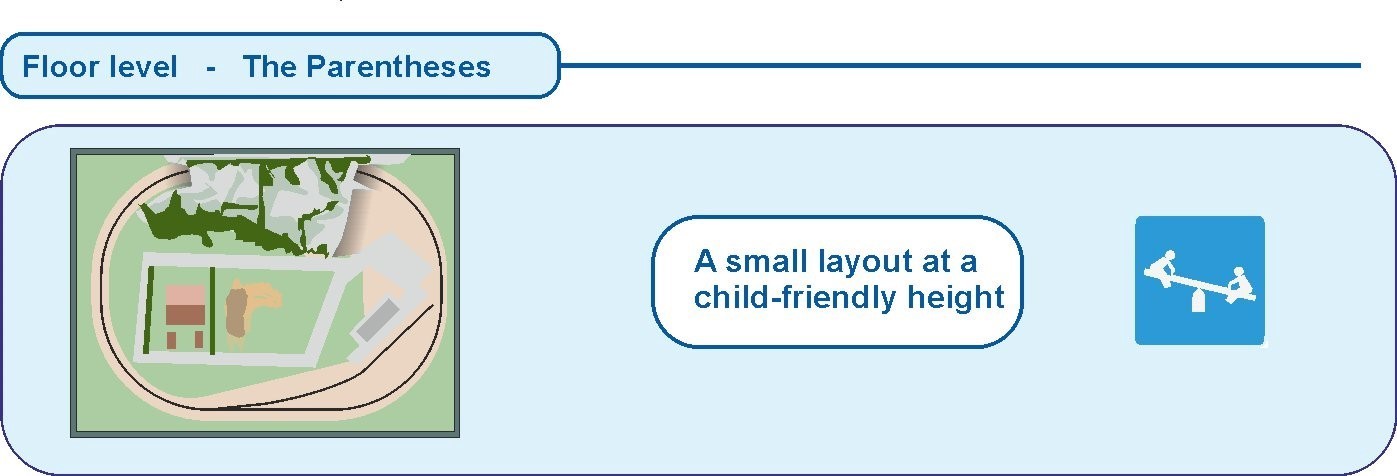 Floor level - The Parentheses

A small layout at a child-friendly height